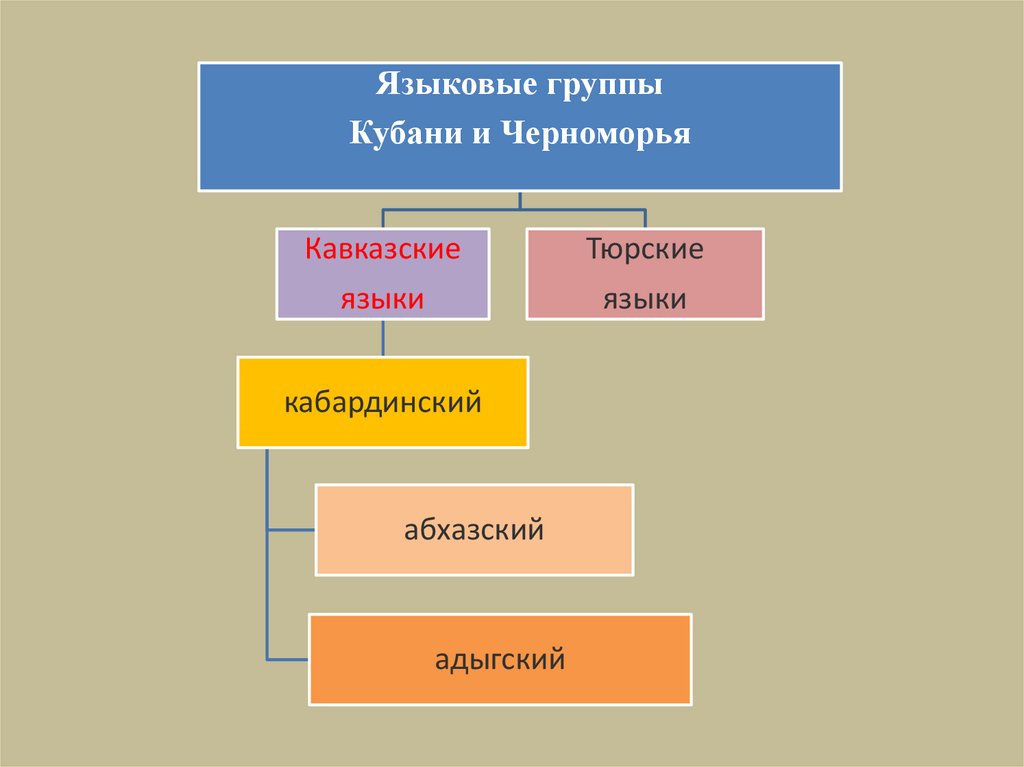 Языковые группы
Кубани и Черноморья

Кавказские языки

Тюрские языки

кабардинский

абхазский

адыгский